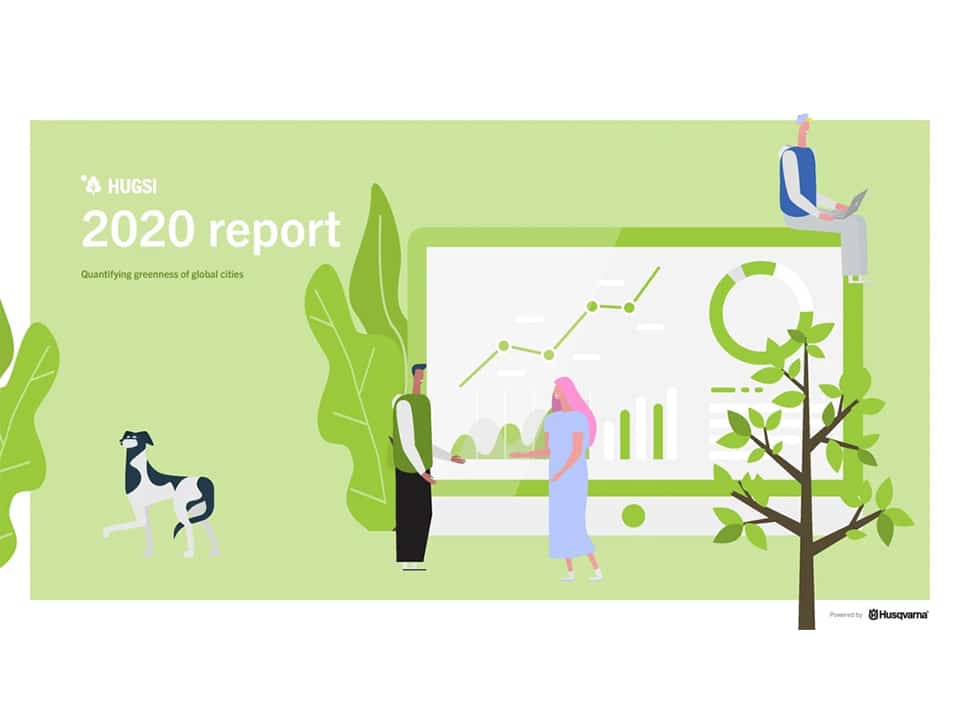 HUGSI

2020 report

Quantifying greenness of global cities

Powered by Husqvarna